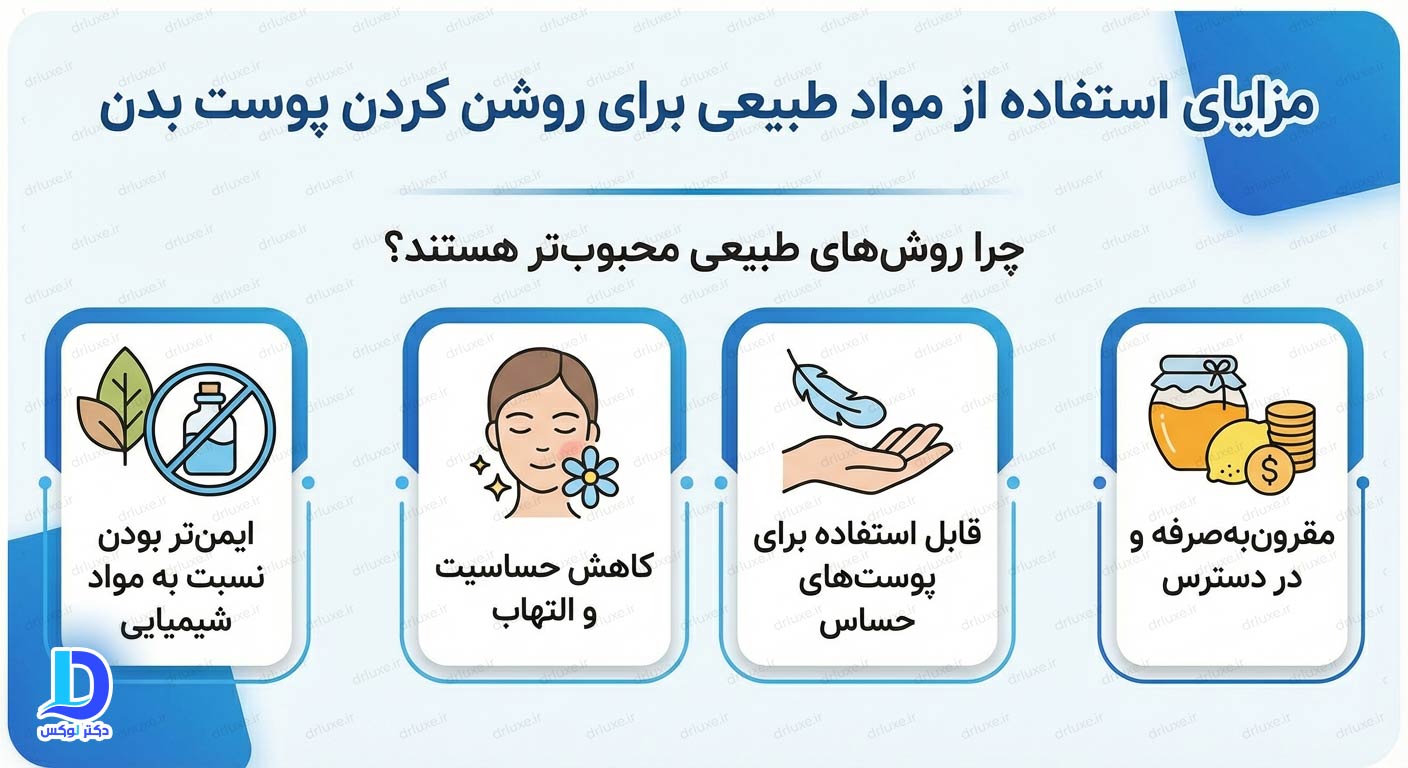 مزایای استفاده از مواد طبیعی برای روشن کردن پوست بدن

چرا روش‌های طبیعی محبوب‌تر هستند؟

مقرون‌به‌صرفه و در دسترس

قابل استفاده برای پوست‌های حساس

کاهش حساسیت و التهاب

ایمن‌تر بودن نسبت به مواد شیمیایی

دکتر لوکس

drluxe.ir